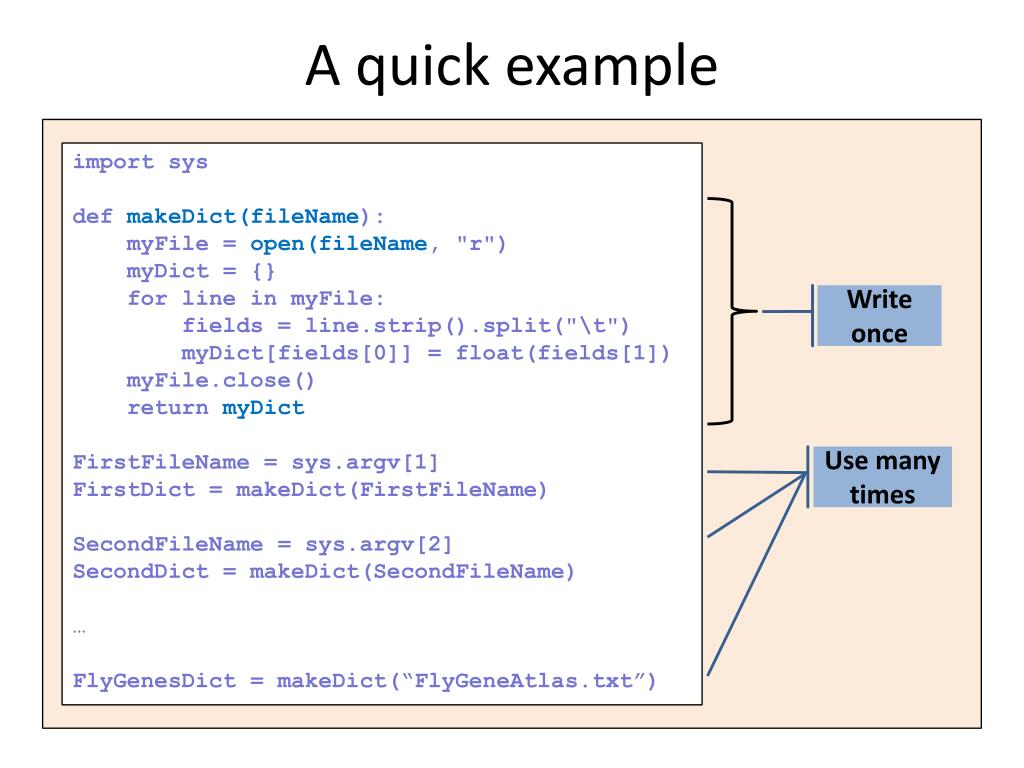 A quick example

import sys

def makeDict(fileName):
    myFile = open(fileName, "r")
    myDict = {}
    for line in myFile:
        fields = line.strip().split("\t")
        myDict[fields[0]] = float(fields[1])
    myFile.close()
    return myDict

FirstFileName = sys.argv[1]
FirstDict = makeDict(FirstFileName)

SecondFileName = sys.argv[2]
SecondDict = makeDict(SecondFileName)

…

FlyGenesDict = makeDict(“FlyGeneAtlas.txt”)

Write once

Use many times